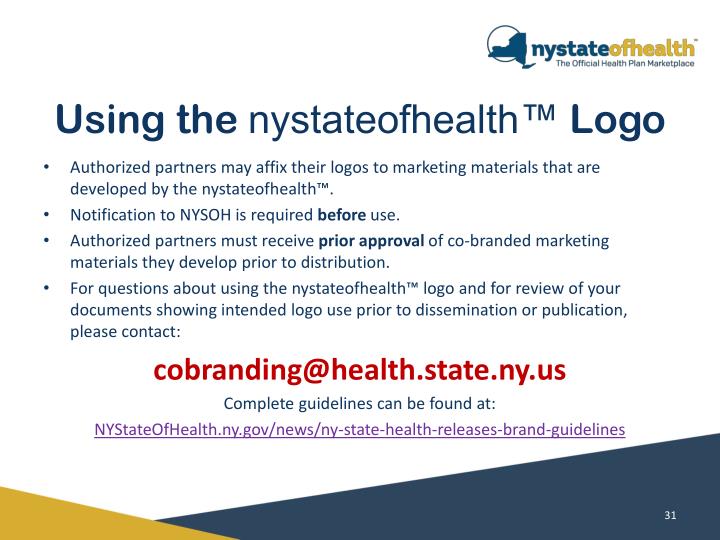 nystateofhealth™
The Official Health Plan Marketplace

Using the nystateofhealth™ Logo

• Authorized partners may affix their logos to marketing materials that are developed by the nystateofhealth™.
• Notification to NYSOH is required before use.
• Authorized partners must receive prior approval of co-branded marketing materials they develop prior to distribution.
• For questions about using the nystateofhealth™ logo and for review of your documents showing intended logo use prior to dissemination or publication, please contact:

cobranding@health.state.ny.us

Complete guidelines can be found at:
NYStateOfHealth.ny.gov/news/ny-state-health-releases-brand-guidelines

31